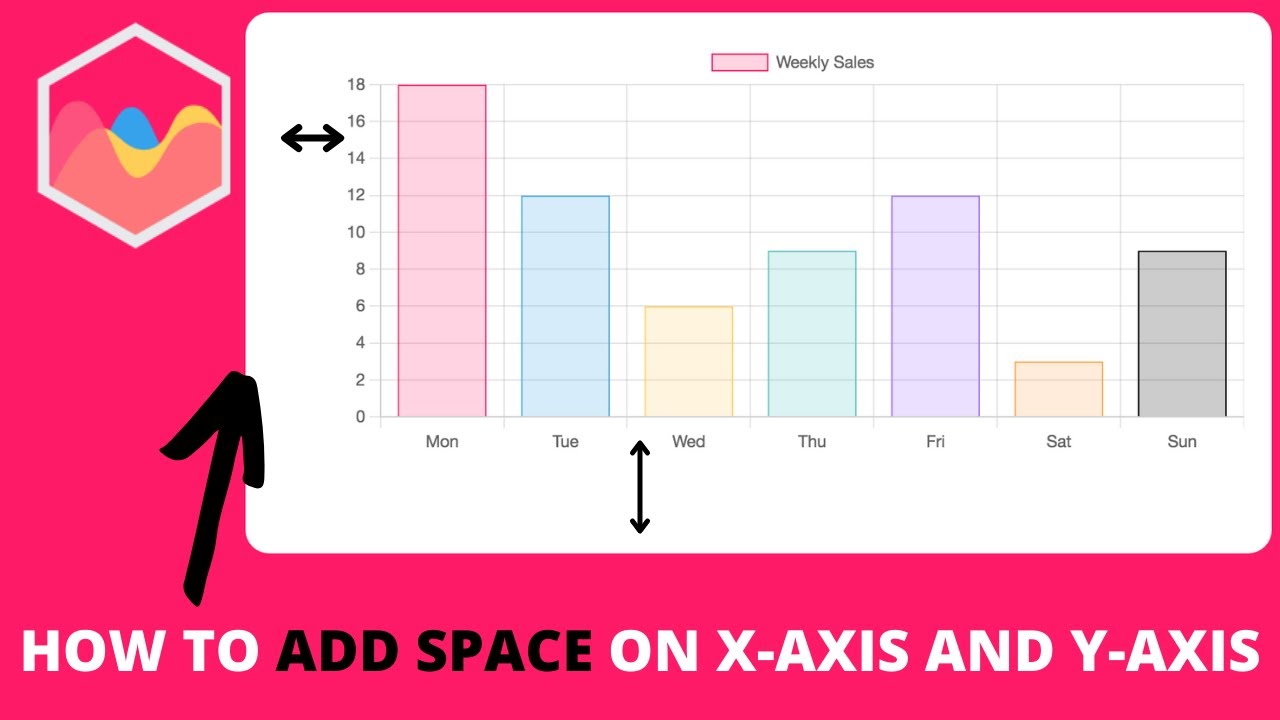 Weekly Sales

18
16
14
12
10
8
6
4
2
0

Mon Tue Wed Thu Fri Sat Sun

HOW TO ADD SPACE ON X-AXIS AND Y-AXIS